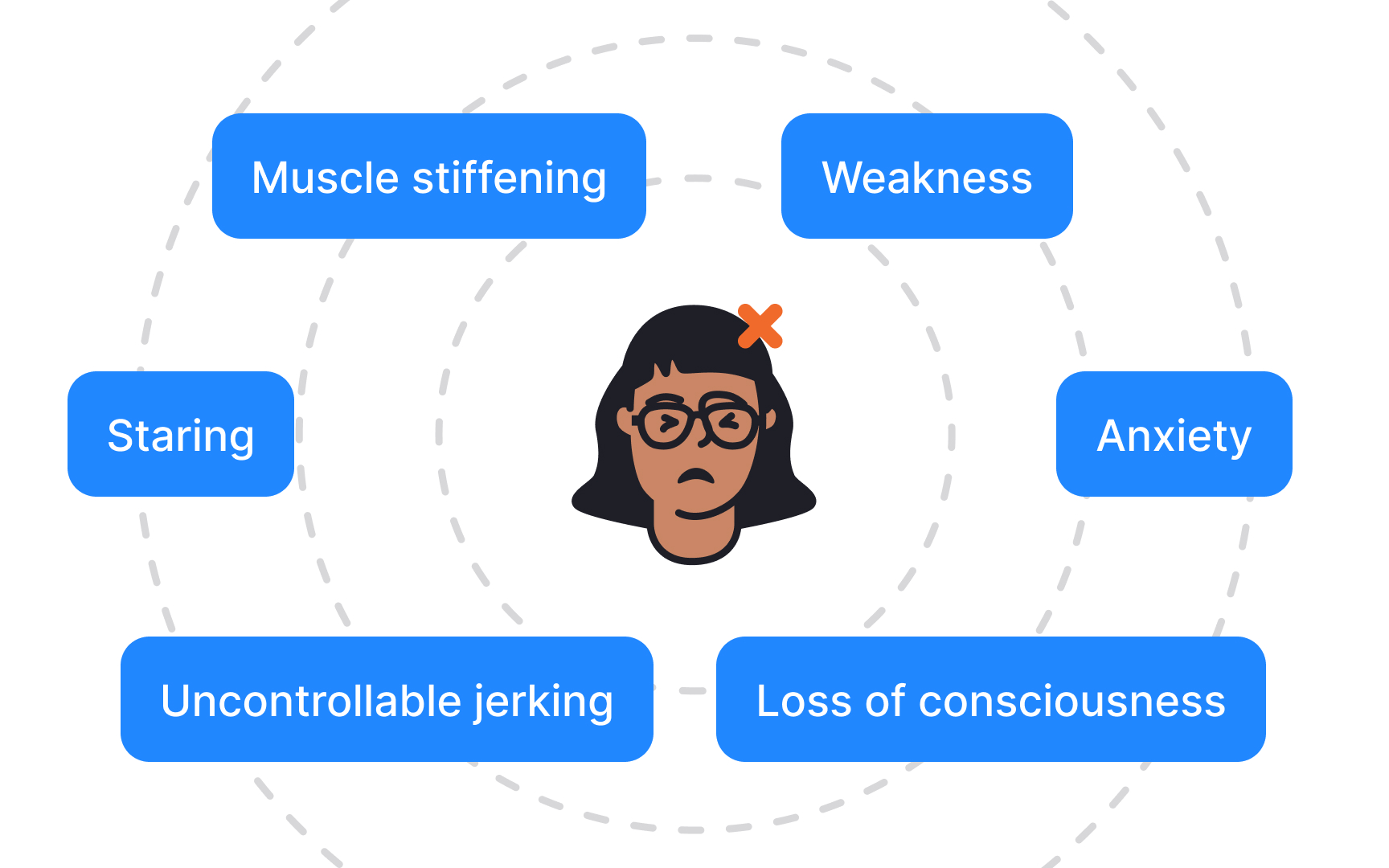 Muscle stiffening

Weakness

Staring

Anxiety

Uncontrollable jerking

Loss of consciousness